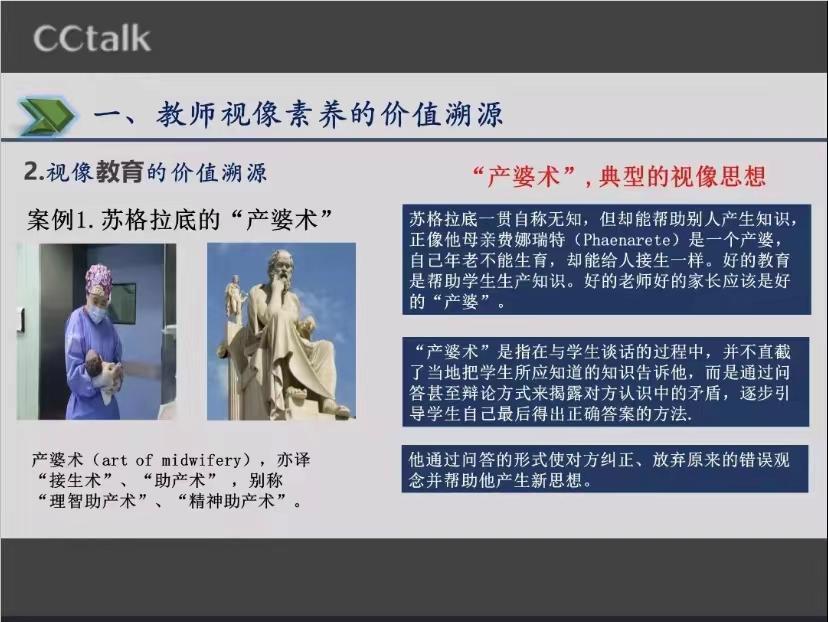 CCtalk

一、教师视像素养的价值溯源

2.视像教育的价值溯源

案例1.苏格拉底的“产婆术”

产婆术（art of midwifery），亦译“接生术”、“助产术”，别称“理智助产术”、“精神助产术”。

“产婆术”，典型的视像思想

苏格拉底一贯自称无知，但却能帮助别人产生知识，正像他母亲费娜瑞特（Phaenarete）是一个产婆，自己年老不能生育，却能给人接生一样。好的教育是帮助学生生产知识。好的老师好的家长应该是好的“产婆”。

“产婆术”是指在与学生谈话的过程中，并不直截了当地把学生所应知道的知识告诉他，而是通过问答甚至辩论方式来揭露对方认识中的矛盾，逐步引导学生自己最后得出正确答案的方法.

他通过问答的形式使对方纠正、放弃原来的错误观念并帮助他产生新思想。